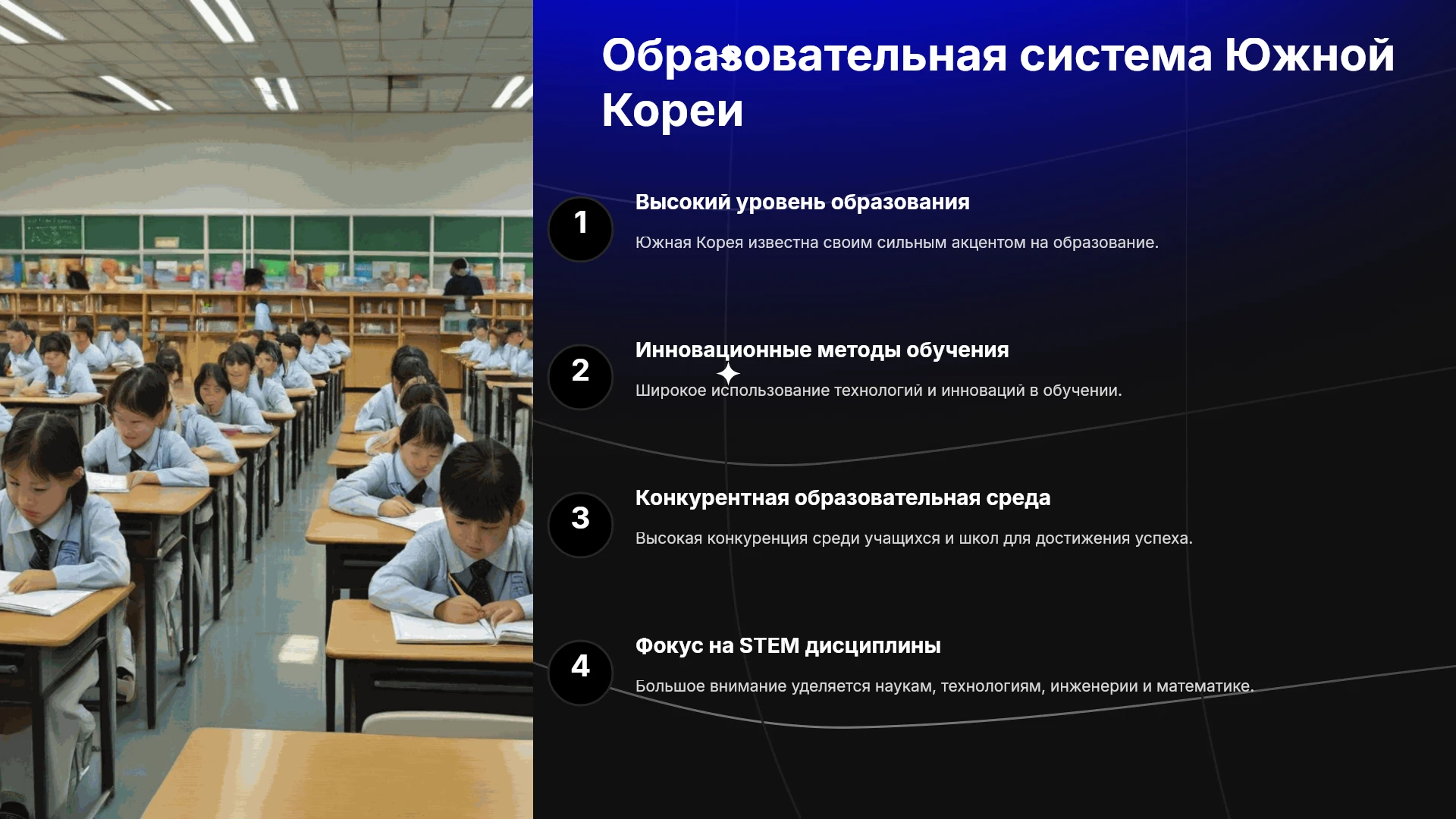 Образовательная система Южной Кореи

1

Высокий уровень образования

Южная Корея известна своим сильным акцентом на образование.

2

Инновационные методы обучения

Широкое использование технологий и инноваций в обучении.

3

Конкурентная образовательная среда

Высокая конкуренция среди учащихся и школ для достижения успеха.

4

Фокус на STEM дисциплины

Большое внимание уделяется наукам, технологиям, инженерии и математике.